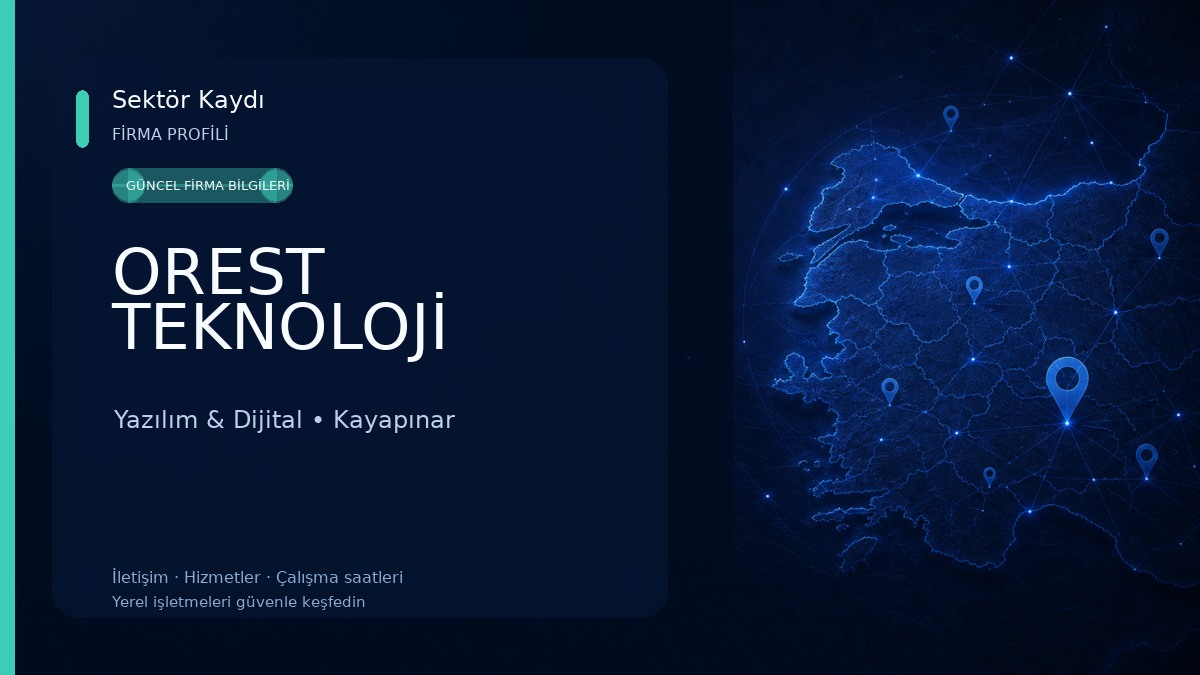 Sektör Kaydı
FİRMA PROFİLİ

GÜNCEL FİRMA BİLGİLERİ

OREST TEKNOLOJİ

Yazılım & Dijital • Kayapınar

İletişim · Hizmetler · Çalışma saatleri
Yerel işletmeleri güvenle keşfedin